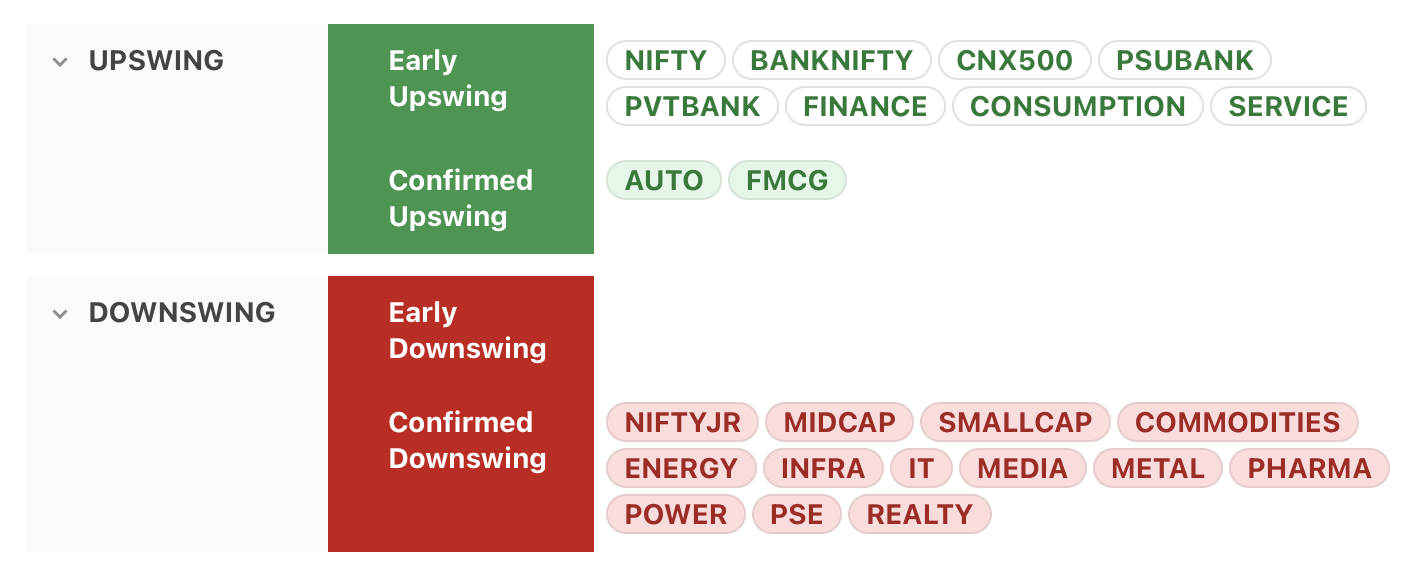 UPSWING

Early Upswing

NIFTY BANKNIFTY CNX500 PSUBANK PVTBANK FINANCE CONSUMPTION SERVICE

Confirmed Upswing

AUTO FMCG

DOWNSWING

Early Downswing

Confirmed Downswing

NIFTYJR MIDCAP SMALLCAP COMMODITIES ENERGY INFRA IT MEDIA METAL PHARMA POWER PSE REALTY